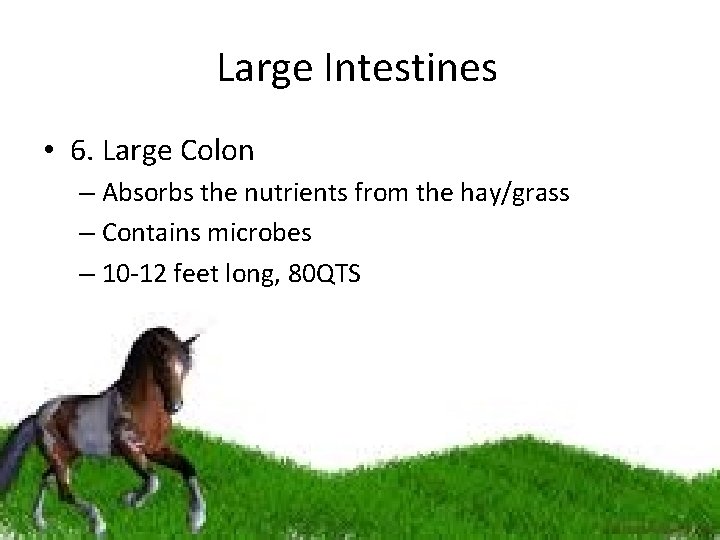 Large Intestines

• 6. Large Colon
– Absorbs the nutrients from the hay/grass
– Contains microbes
– 10-12 feet long, 80QTS